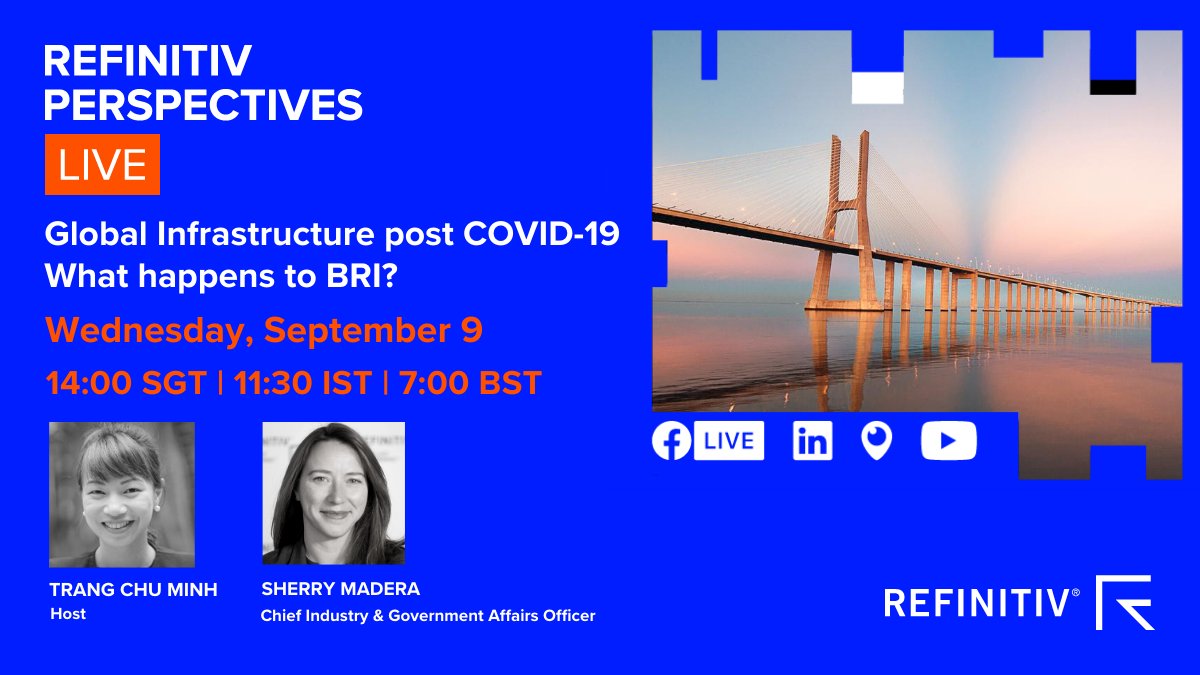 REFINITIV PERSPECTIVES

LIVE

Global Infrastructure post COVID-19
What happens to BRI?

Wednesday, September 9

14:00 SGT | 11:30 IST | 7:00 BST

LIVE

TRANG CHU MINH
Host

SHERRY MADERA
Chief Industry & Government Affairs Officer

REFINITIV®